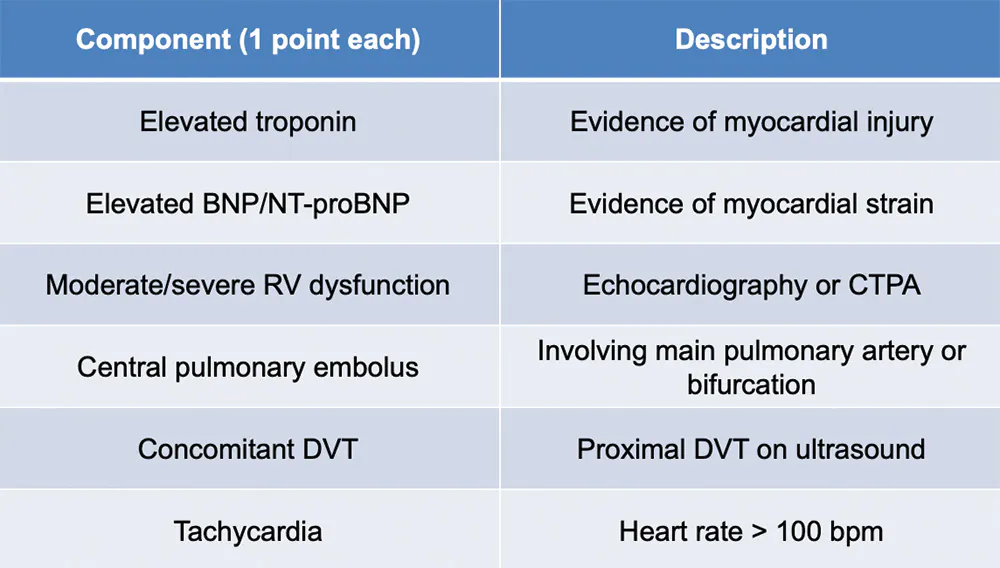 | Component (1 point each) | Description |
|---|---|
| Elevated troponin | Evidence of myocardial injury |
| Elevated BNP/NT-proBNP | Evidence of myocardial strain |
| Moderate/severe RV dysfunction | Echocardiography or CTPA |
| Central pulmonary embolus | Involving main pulmonary artery or bifurcation |
| Concomitant DVT | Proximal DVT on ultrasound |
| Tachycardia | Heart rate > 100 bpm |